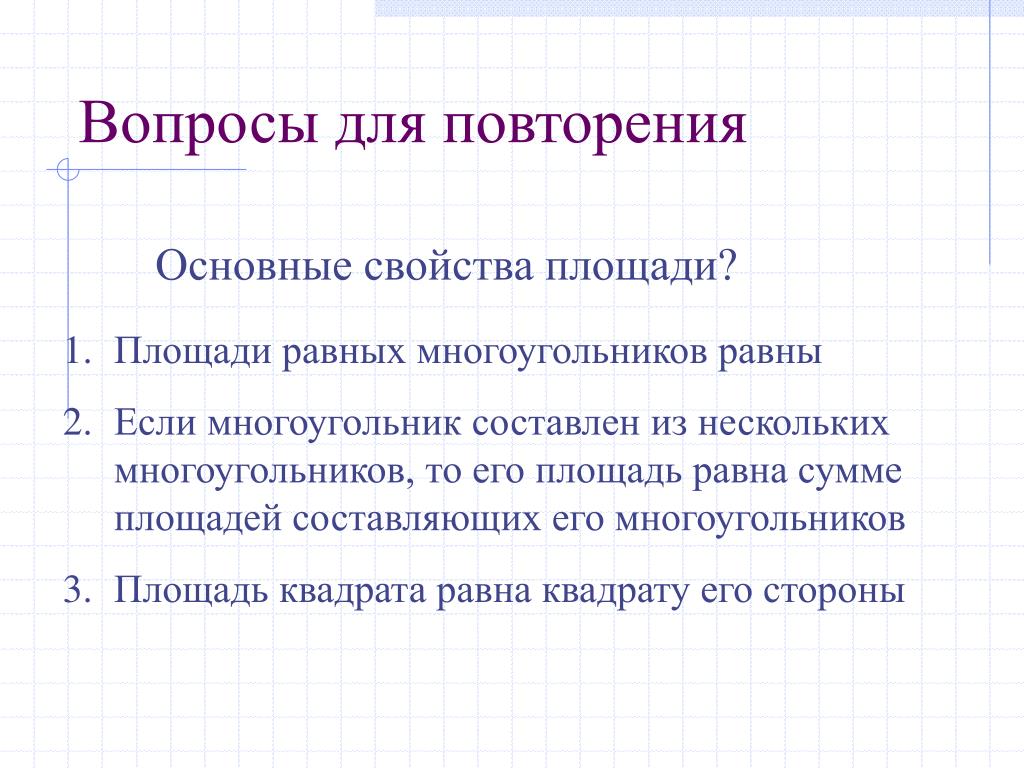 Вопросы для повторения

Основные свойства площади?

1. Площади равных многоугольников равны
2. Если многоугольник составлен из нескольких многоугольников, то его площадь равна сумме площадей составляющих его многоугольников
3. Площадь квадрата равна квадрату его стороны